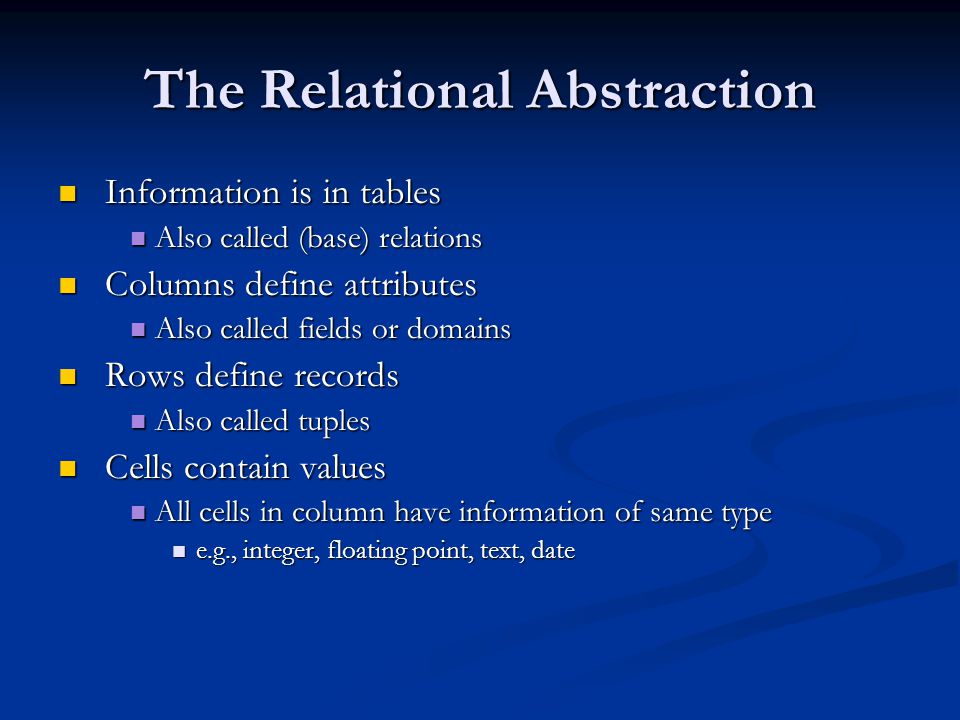 The Relational Abstraction

- Information is in tables
  - Also called (base) relations
- Columns define attributes
  - Also called fields or domains
- Rows define records
  - Also called tuples
- Cells contain values
  - All cells in column have information of same type
    - e.g., integer, floating point, text, date